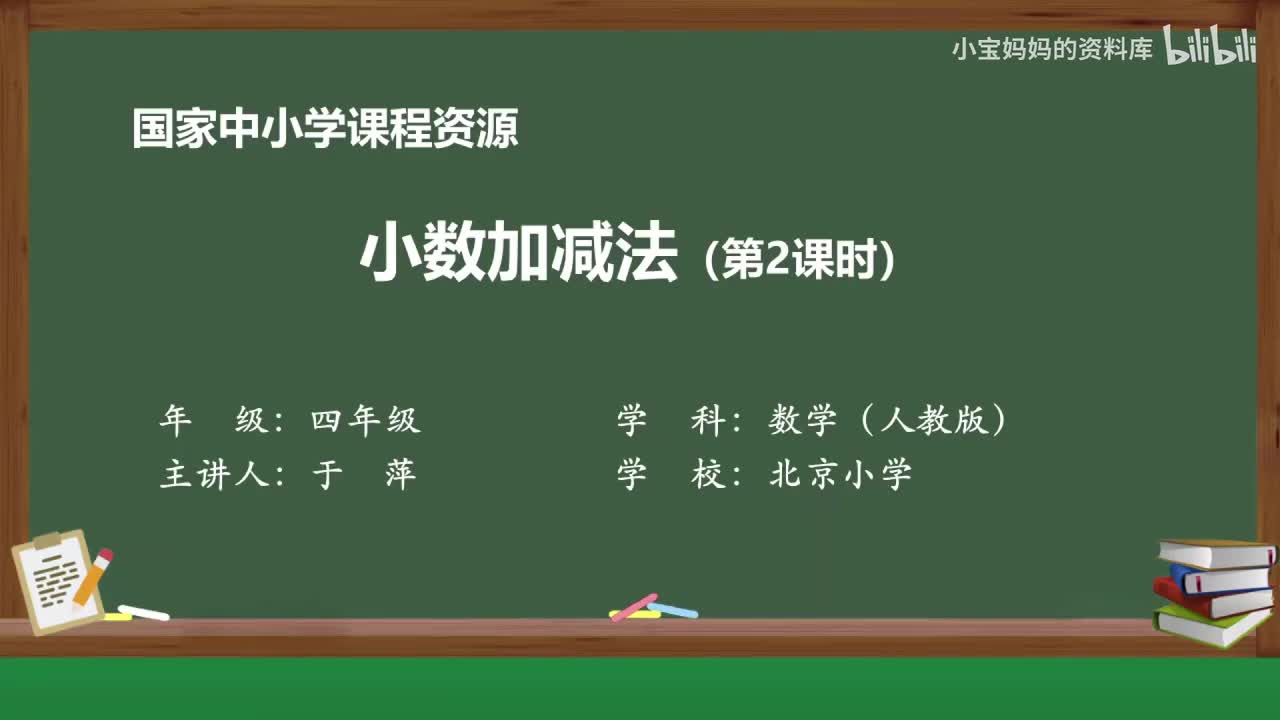 小宝妈妈的资料库 bilibili

国家中小学课程资源

小数加减法（第2课时）

年　级：四年级

主讲人：于　萍

学　科：数学（人教版）

学　校：北京小学